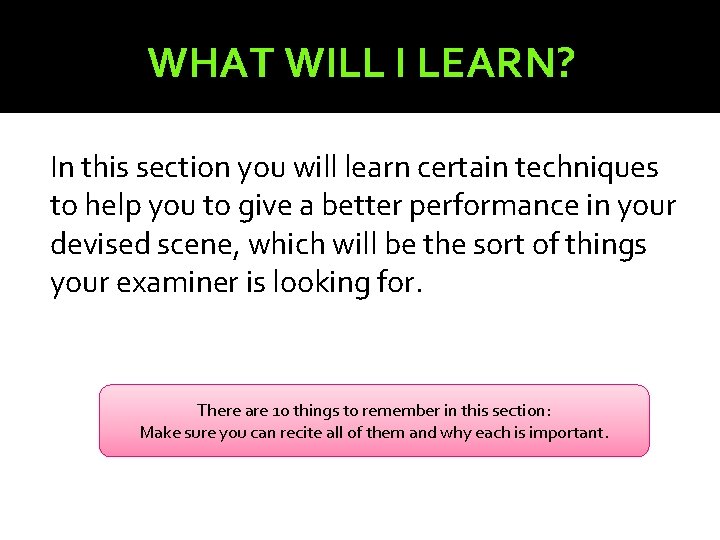 WHAT WILL I LEARN?

In this section you will learn certain techniques to help you to give a better performance in your devised scene, which will be the sort of things your examiner is looking for.

There are 10 things to remember in this section:
Make sure you can recite all of them and why each is important.